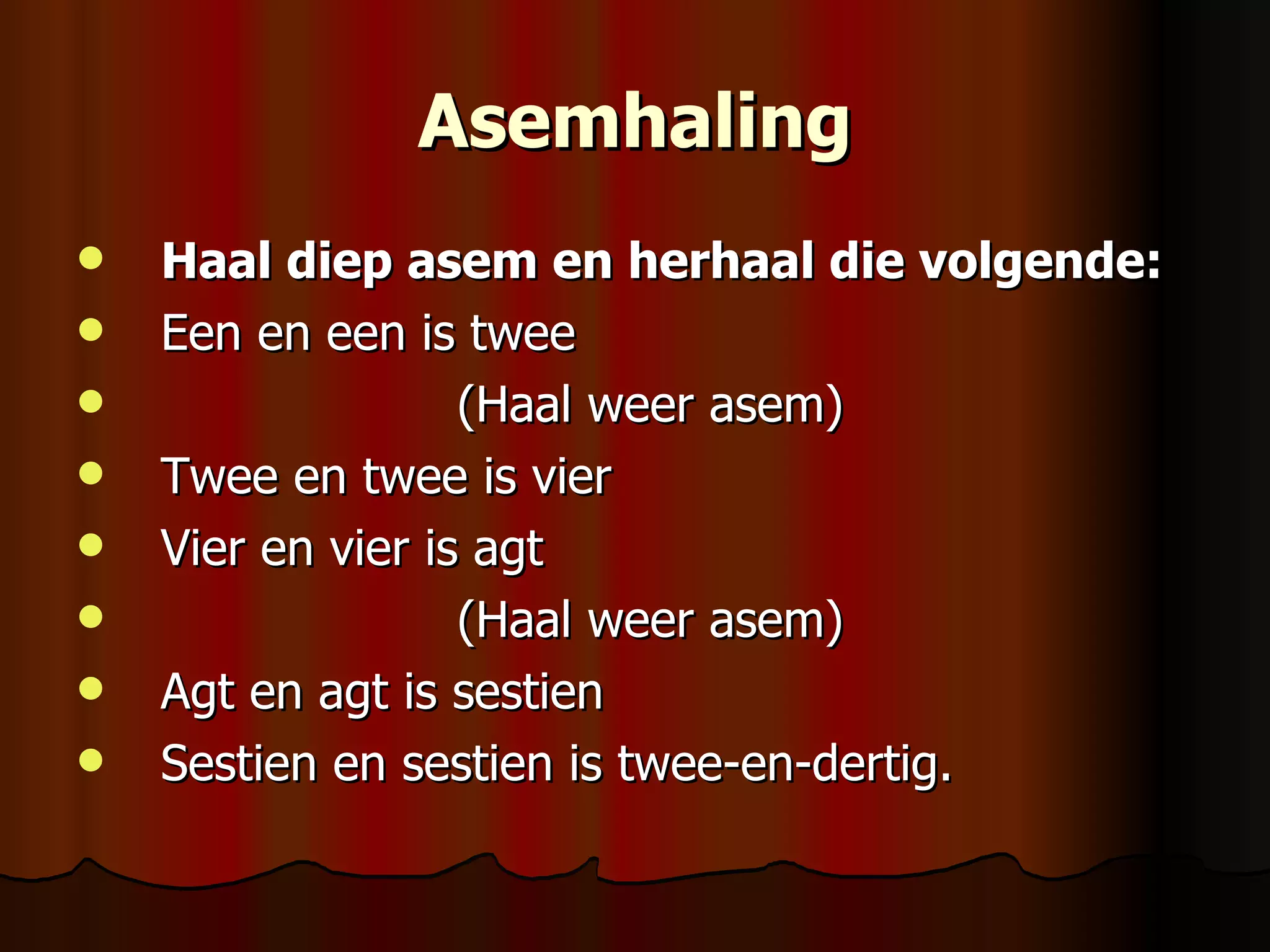 Asemhaling

- Haal diep asem en herhaal die volgende:
- Een en een is twee
- (Haal weer asem)
- Twee en twee is vier
- Vier en vier is agt
- (Haal weer asem)
- Agt en agt is sestien
- Sestien en sestien is twee-en-dertig.